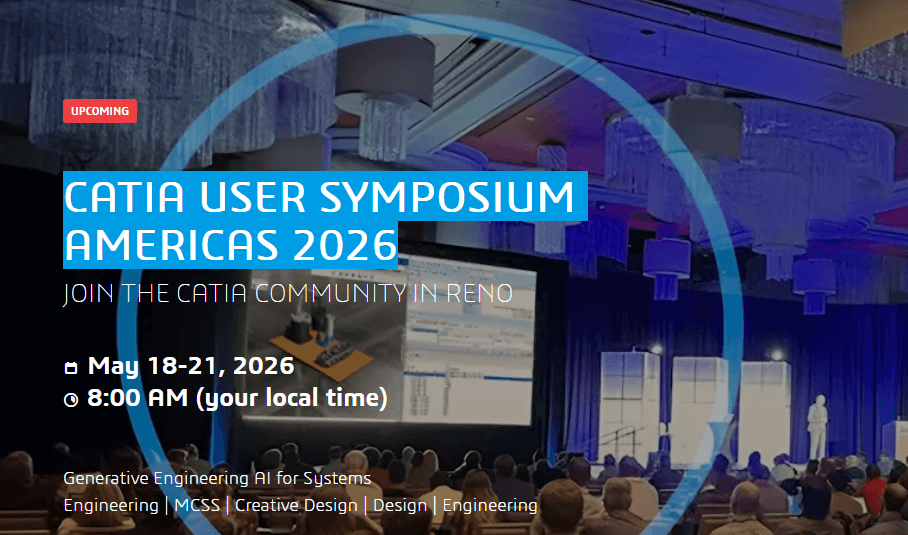 UPCOMING

CATIA USER SYMPOSIUM AMERICAS 2026

JOIN THE CATIA COMMUNITY IN RENO

May 18-21, 2026
8:00 AM (your local time)

Generative Engineering AI for Systems Engineering | MCSS | Creative Design | Design | Engineering